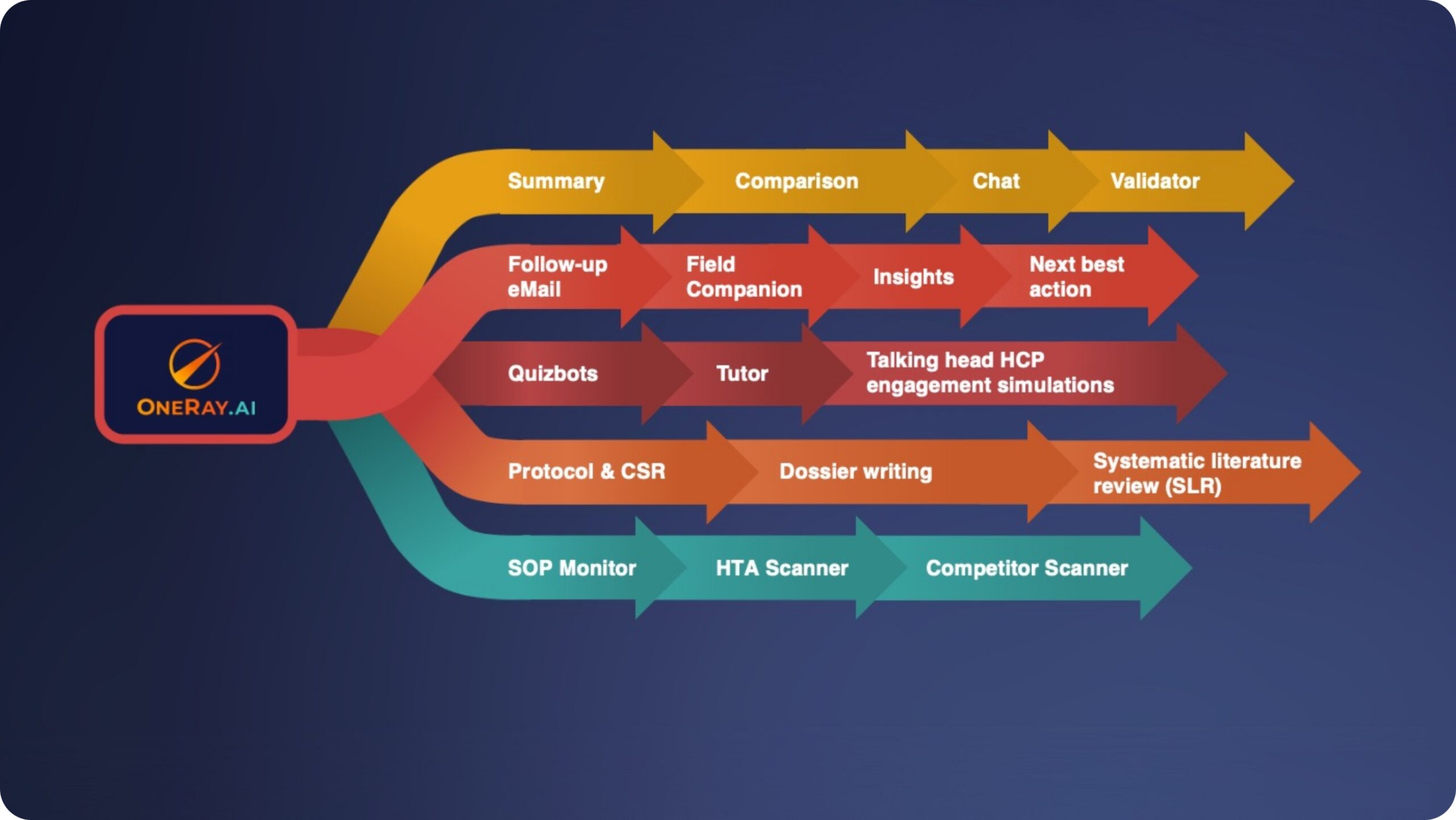 ONERAY.AI

Summary
Comparison
Chat
Validator

Follow-up eMail
Field Companion
Insights
Next best action

Quizbots
Tutor
Talking head HCP engagement simulations

Protocol & CSR
Dossier writing
Systematic literature review (SLR)

SOP Monitor
HTA Scanner
Competitor Scanner